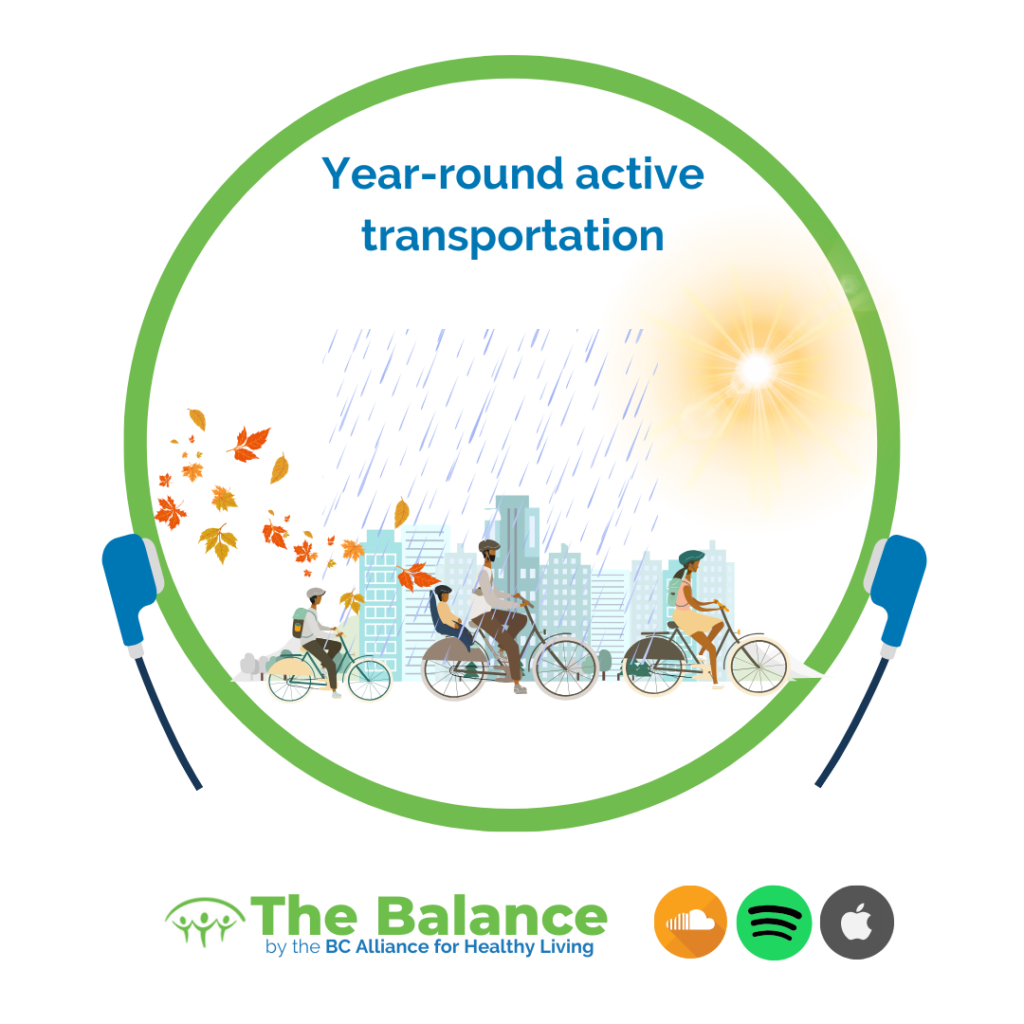 Year-round active transportation

The Balance
by the BC Alliance for Healthy Living